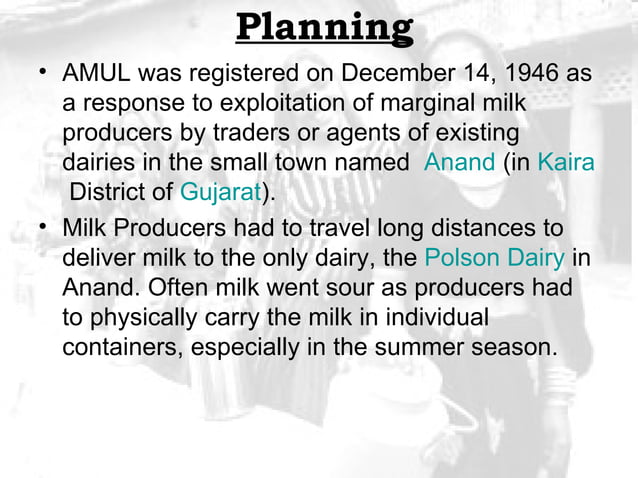 Planning

• AMUL was registered on December 14, 1946 as a response to exploitation of marginal milk producers by traders or agents of existing dairies in the small town named Anand (in Kaira District of Gujarat).

• Milk Producers had to travel long distances to deliver milk to the only dairy, the Polson Dairy in Anand. Often milk went sour as producers had to physically carry the milk in individual containers, especially in the summer season.